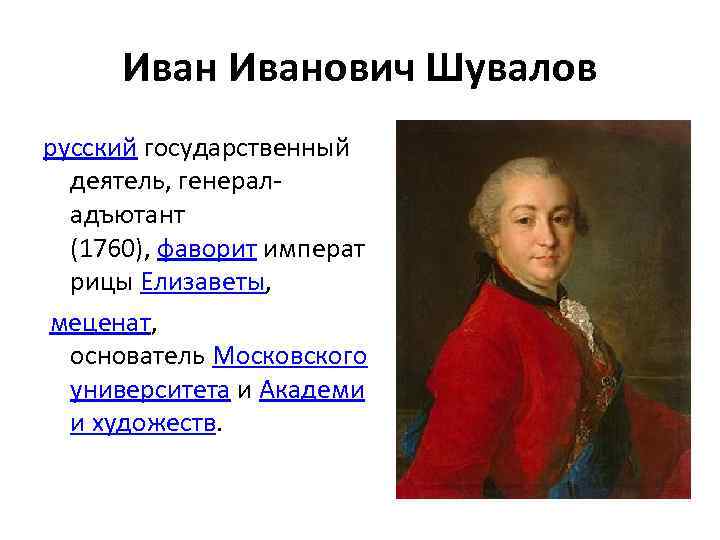 Иван Иванович Шувалов

русский государственный деятель, генерал-адъютант (1760), фаворит императрицы Елизаветы,

меценат, основатель Московского университета и Академии художеств.